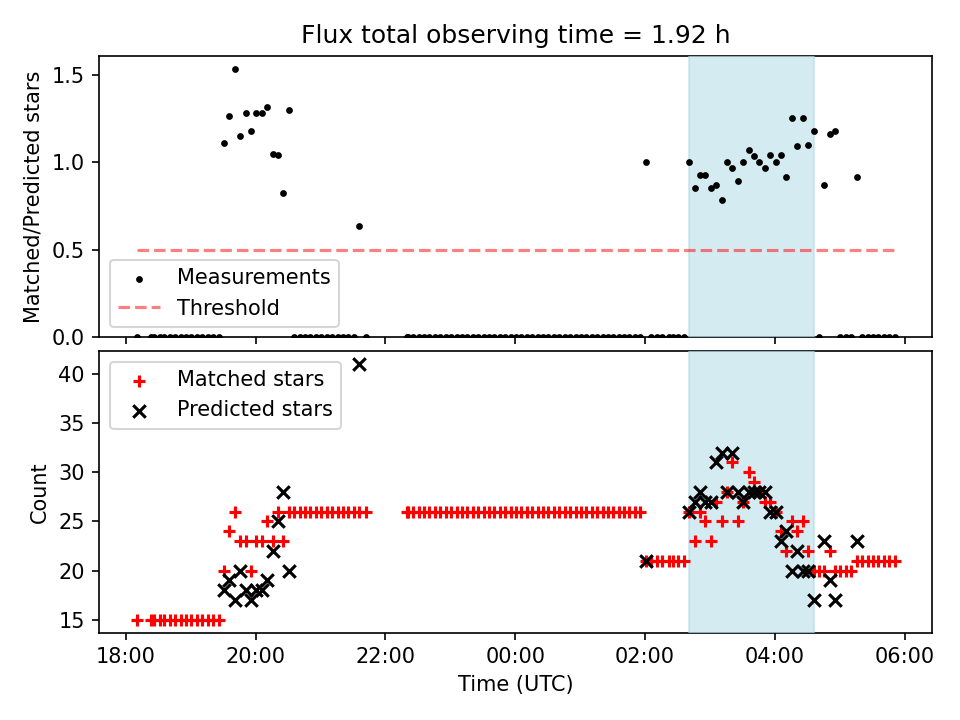 Flux total observing time = 1.92 h

Matched/Predicted stars

1.5
1.0
0.5
0.0

Measurements
Threshold

Count

40
35
30
25
20
15

Matched stars
Predicted stars

18:00
20:00
22:00
00:00
02:00
04:00
06:00

Time (UTC)